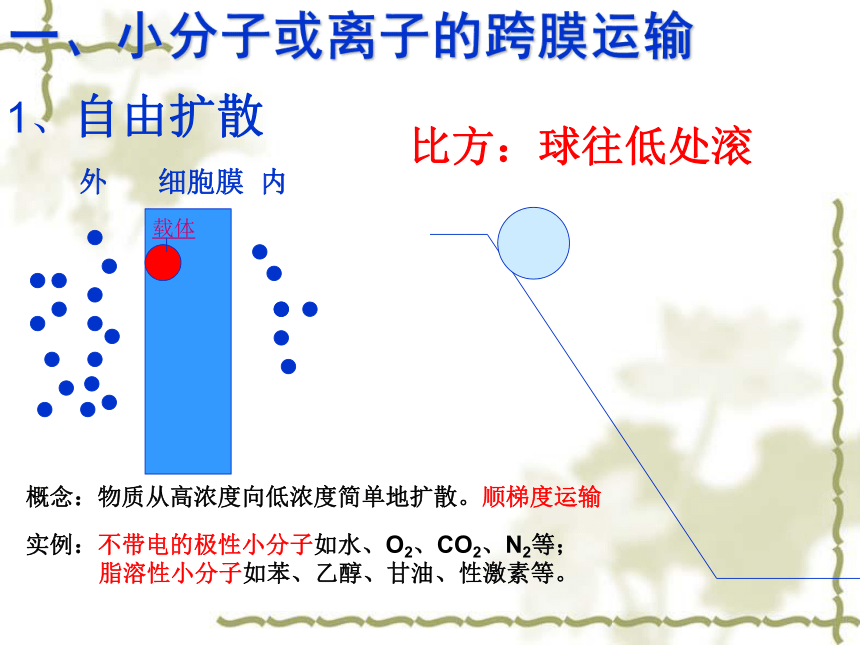 一、小分子或离子的跨膜运输

1、自由扩散

比方：球往低处滚

外　细胞膜　内

载体

概念：物质从高浓度向低浓度简单地扩散。顺梯度运输

实例：不带电的极性小分子如水、$O_2$、$CO_2$、$N_2$等；
脂溶性小分子如苯、乙醇、甘油、性激素等。